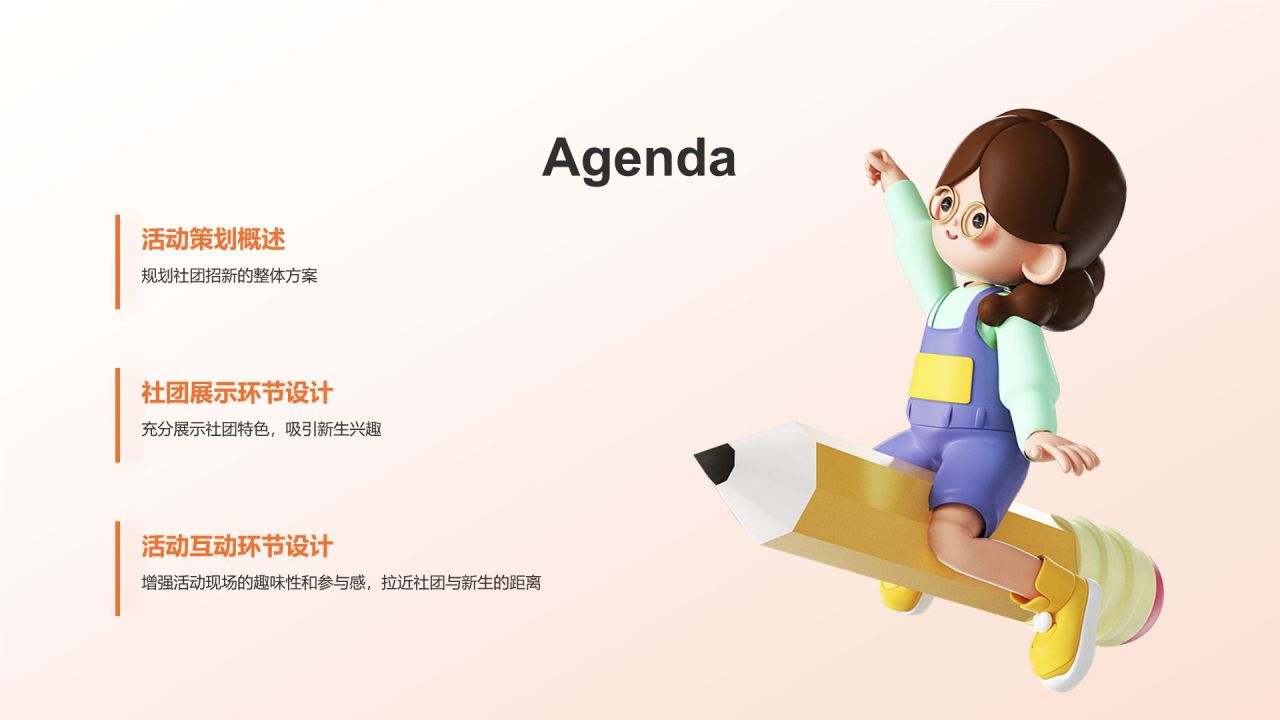 Agenda

活动策划概述

规划社团招新的整体方案

社团展示环节设计

充分展示社团特色，吸引新生兴趣

活动互动环节设计

增强活动现场的趣味性和参与感，拉近社团与新生的距离